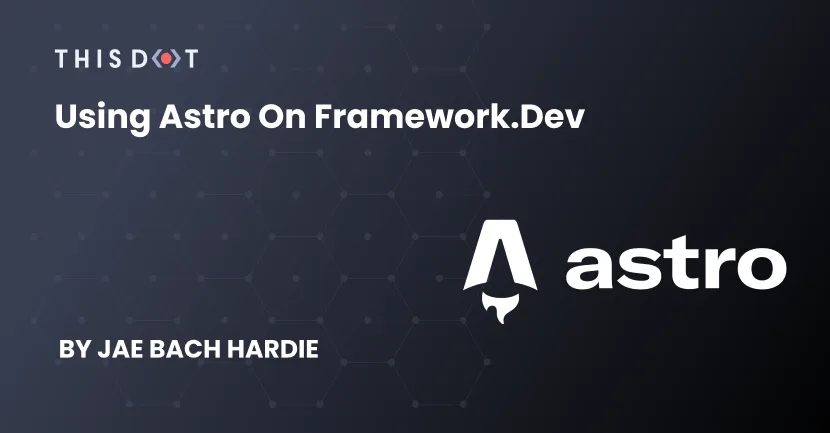 THIS DOT

Using Astro On Framework.Dev

astro

BY JAE BACH HARDIE